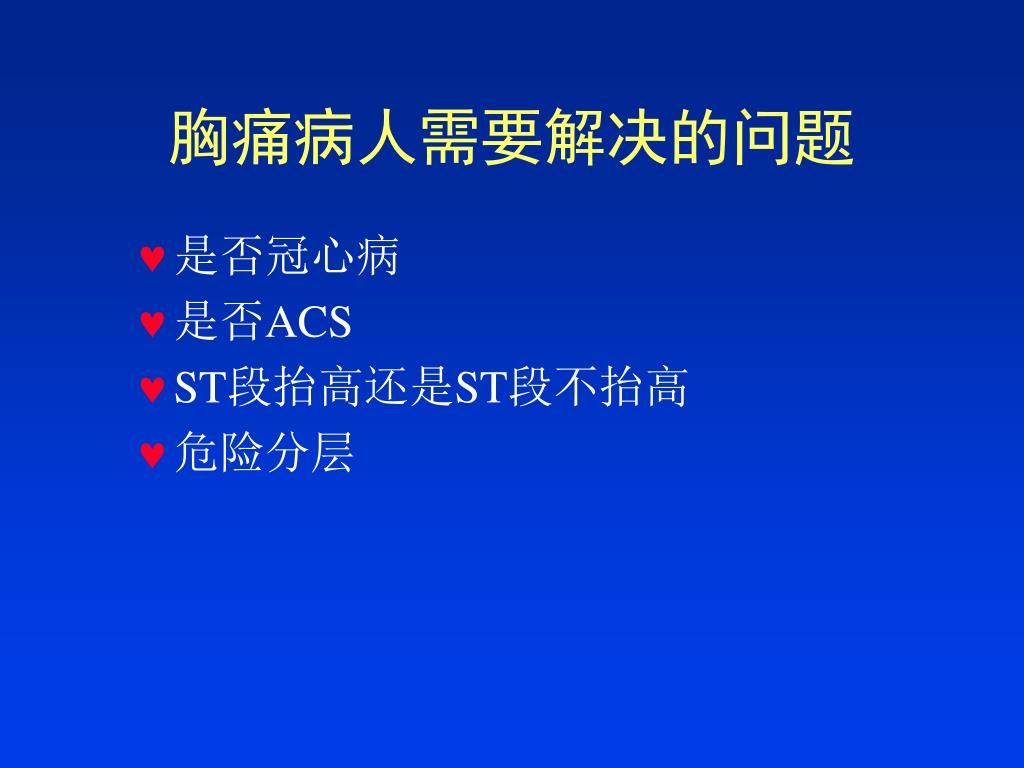 胸痛病人需要解决的问题

♥ 是否冠心病
♥ 是否ACS
♥ ST段抬高还是ST段不抬高
♥ 危险分层